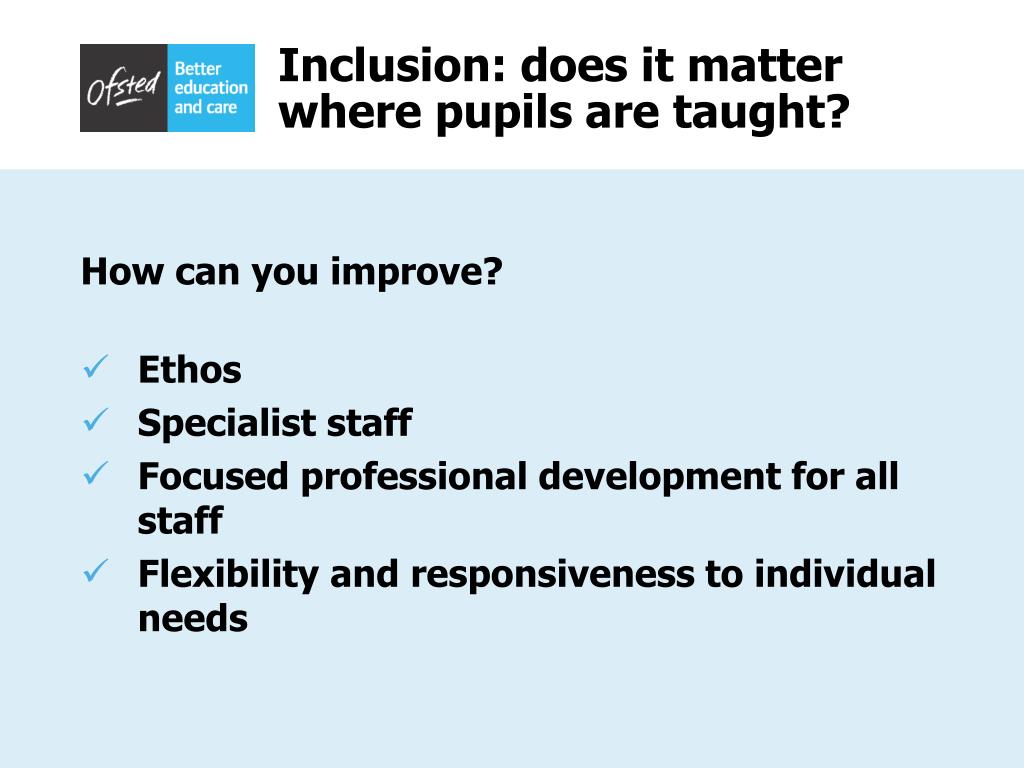 Ofsted Better education and care

Inclusion: does it matter where pupils are taught?

How can you improve?

✓ Ethos
✓ Specialist staff
✓ Focused professional development for all staff
✓ Flexibility and responsiveness to individual needs